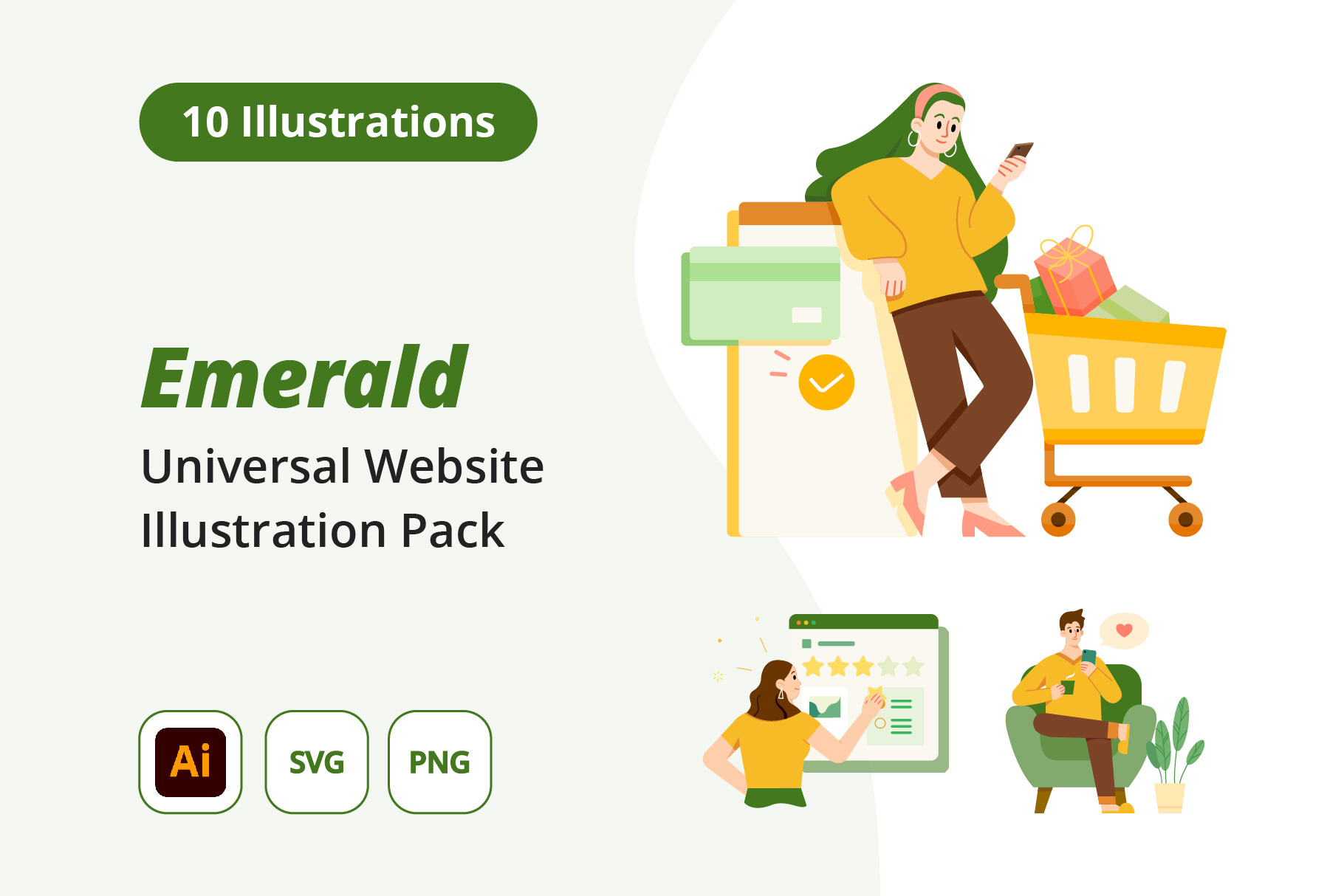 10 Illustrations

Emerald

Universal Website Illustration Pack

Ai

SVG

PNG